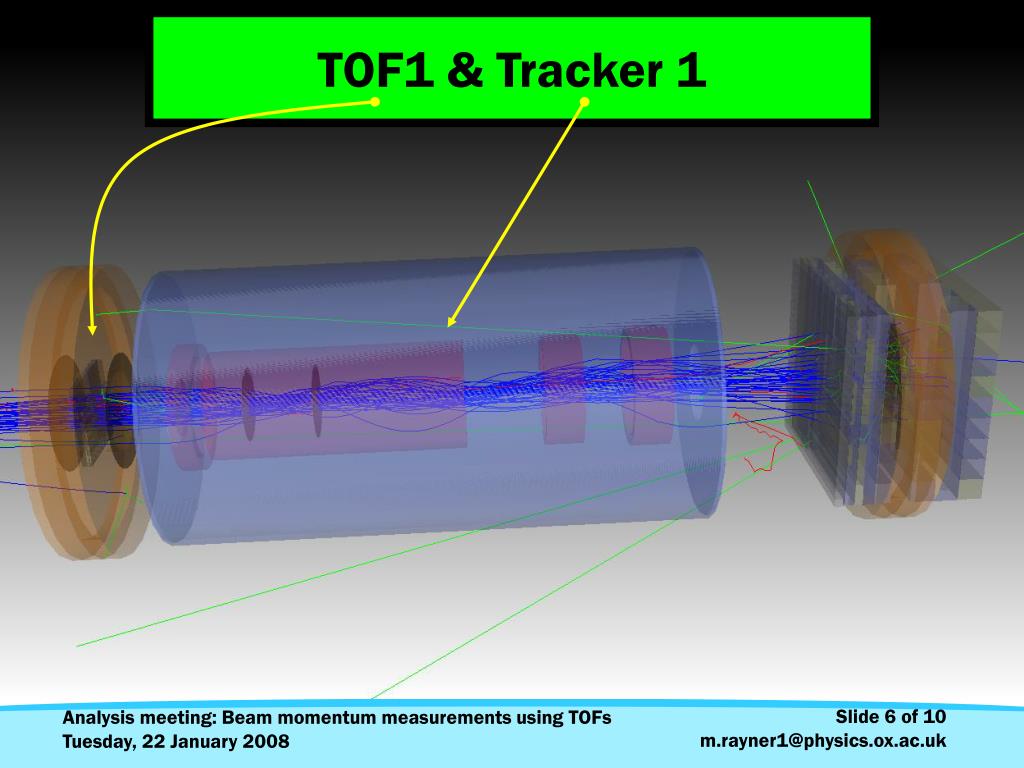 TOF1 & Tracker 1

Analysis meeting: Beam momentum measurements using TOFs
Tuesday, 22 January 2008

Slide 6 of 10
m.rayner1@physics.ox.ac.uk